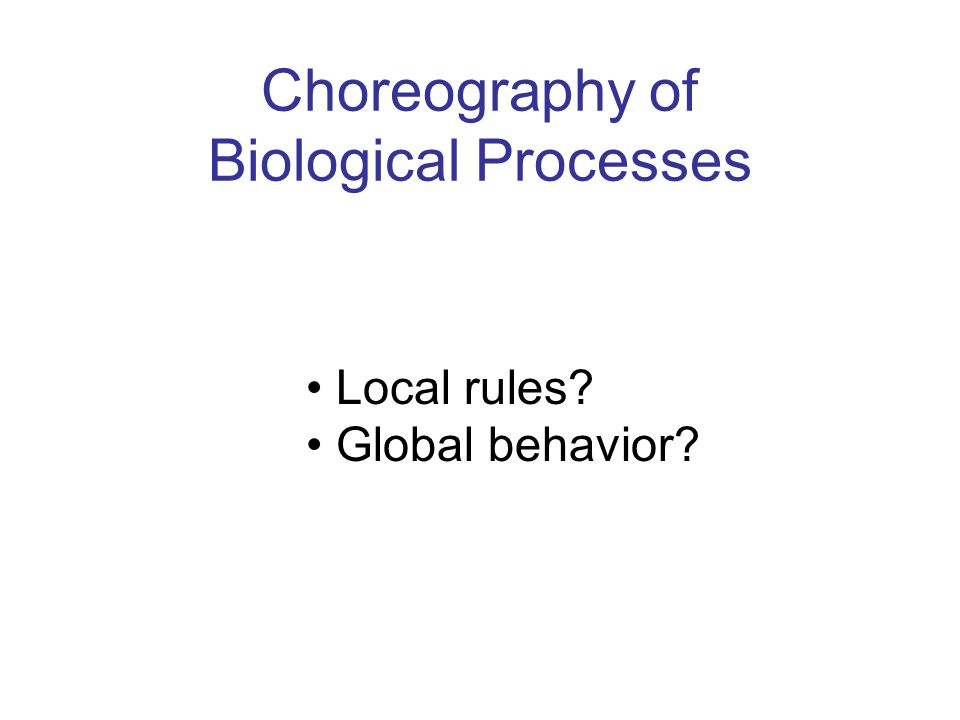 Choreography of Biological Processes

• Local rules?
• Global behavior?